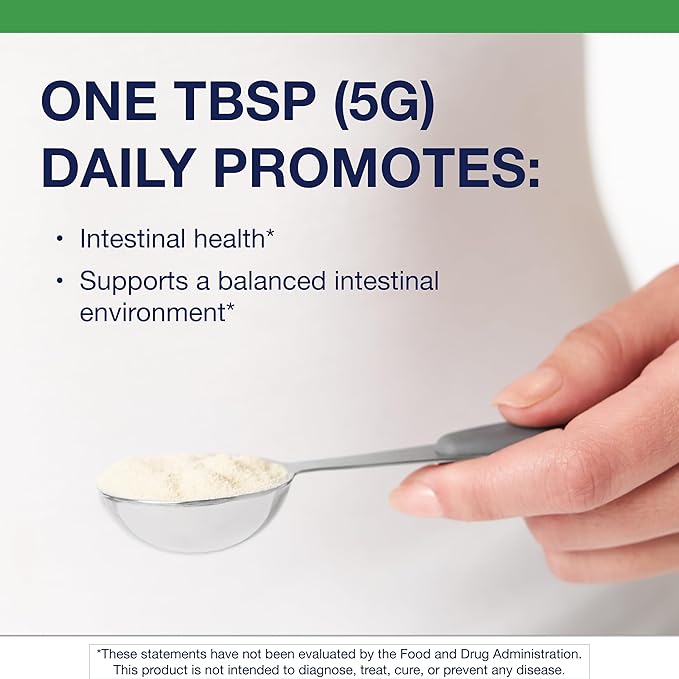 ONE TBSP (5G) DAILY PROMOTES:

• Intestinal health*

• Supports a balanced intestinal environment*

*These statements have not been evaluated by the Food and Drug Administration. This product is not intended to diagnose, treat, cure, or prevent any disease.